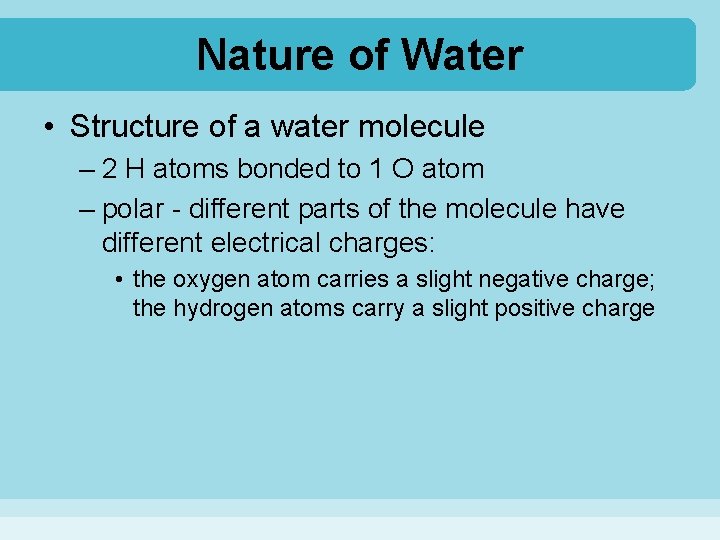 Nature of Water

• Structure of a water molecule

– 2 H atoms bonded to 1 O atom

– polar - different parts of the molecule have different electrical charges:

• the oxygen atom carries a slight negative charge; the hydrogen atoms carry a slight positive charge